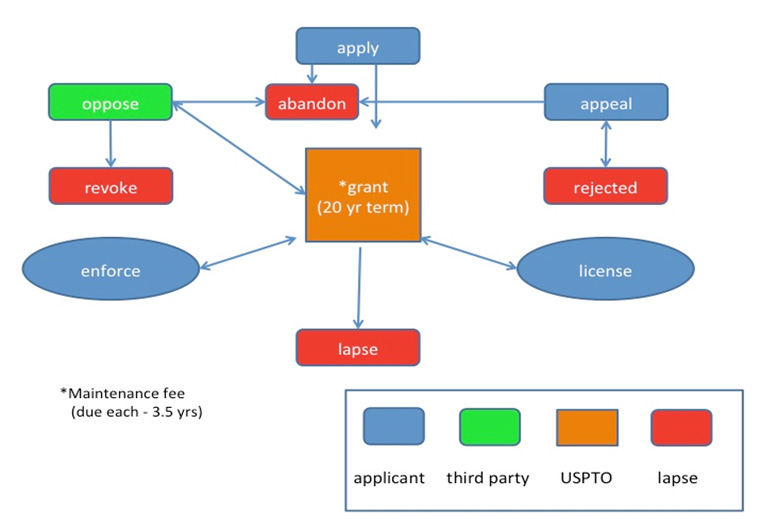 apply

oppose

abandon

appeal

revoke

*grant
(20 yr term)

rejected

enforce

license

lapse

*Maintenance fee
(due each - 3.5 yrs)

applicant

third party

USPTO

lapse